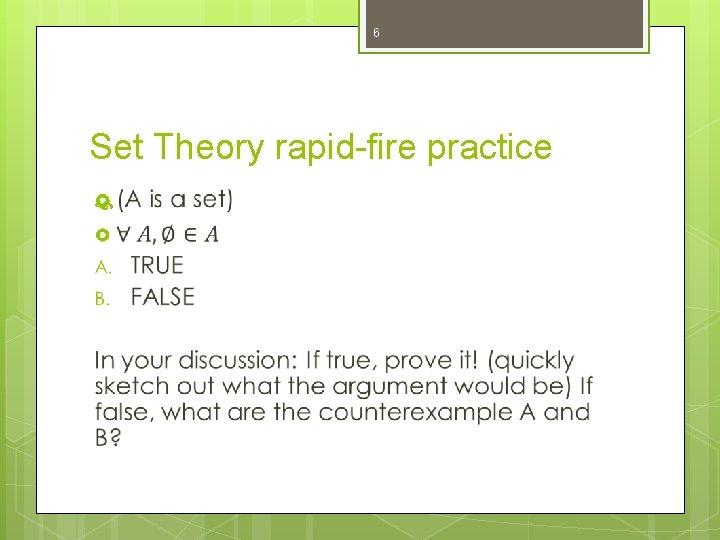 6

Set Theory rapid-fire practice

(A is a set)

$\forall A, \emptyset \in A$

A. TRUE

B. FALSE

In your discussion: If true, prove it! (quickly sketch out what the argument would be) If false, what are the counterexample A and B?